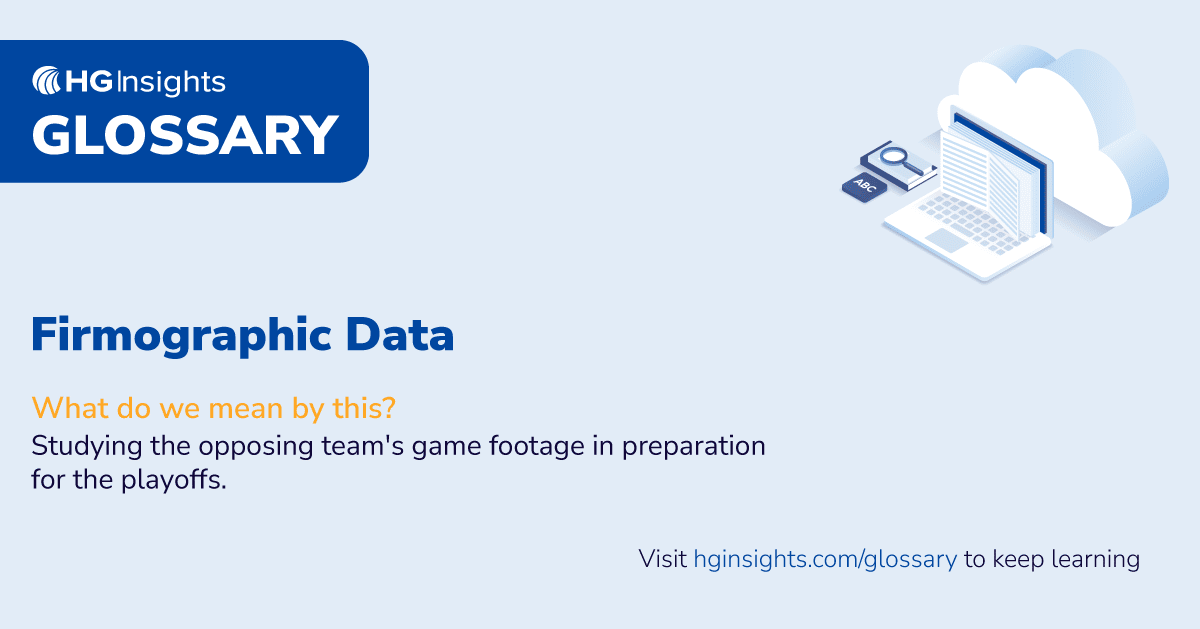 HG Insights
GLOSSARY

ABC

Firmographic Data

What do we mean by this?
Studying the opposing team's game footage in preparation for the playoffs.

Visit hginsights.com/glossary to keep learning